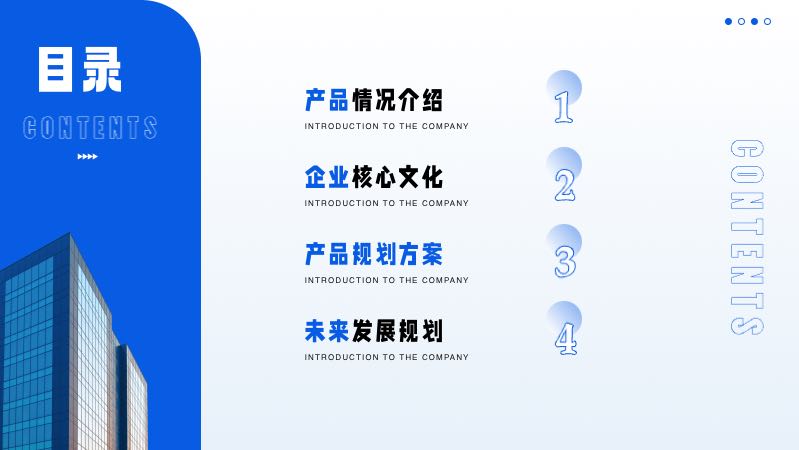 目录

CONTENTS

产品情况介绍
INTRODUCTION TO THE COMPANY

1

企业核心文化
INTRODUCTION TO THE COMPANY

2

产品规划方案
INTRODUCTION TO THE COMPANY

3

未来发展规划
INTRODUCTION TO THE COMPANY

4

CONTENTS